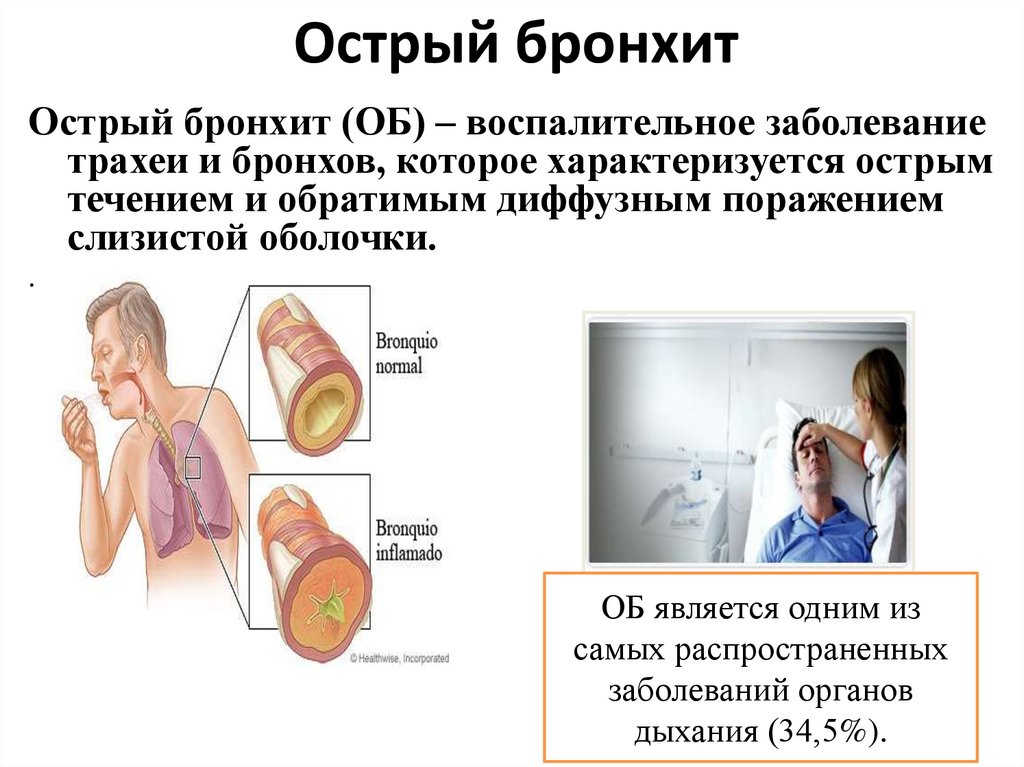 Острый бронхит

Острый бронхит (ОБ) – воспалительное заболевание трахеи и бронхов, которое характеризуется острым течением и обратимым диффузным поражением слизистой оболочки.

.

Bronquio normal

Bronquio inflamado

© Healthwise, Incorporated

ОБ является одним из самых распространенных заболеваний органов дыхания (34,5%).